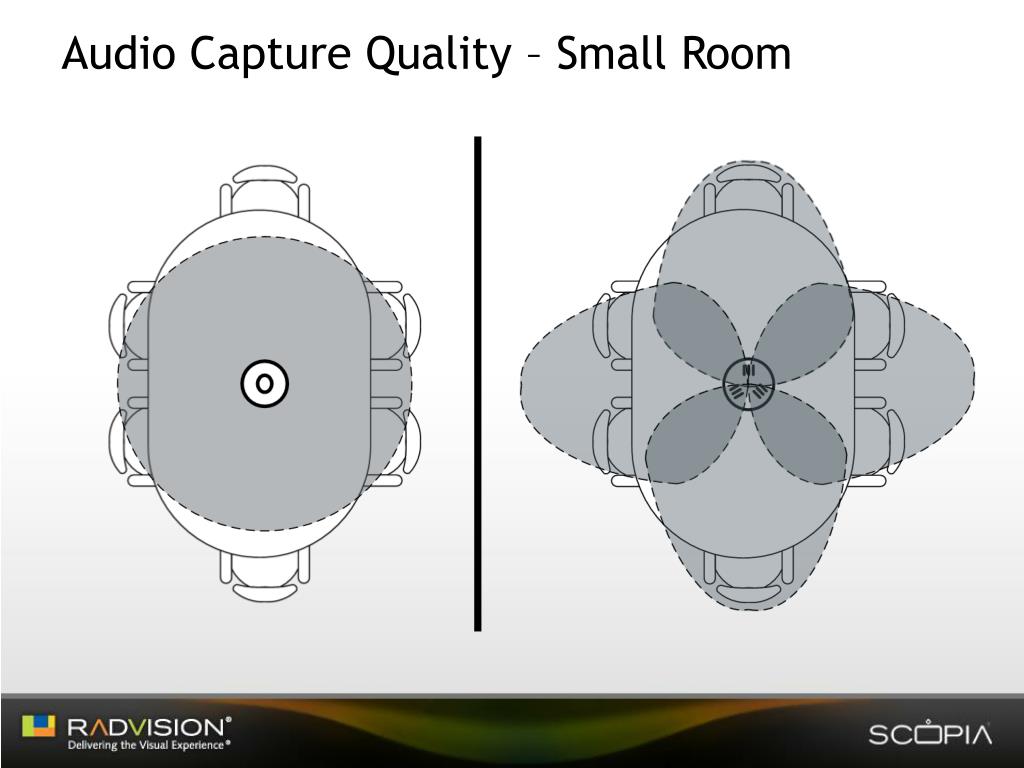 Audio Capture Quality – Small Room

RADVISION®
Delivering the Visual Experience®

SCOPIA